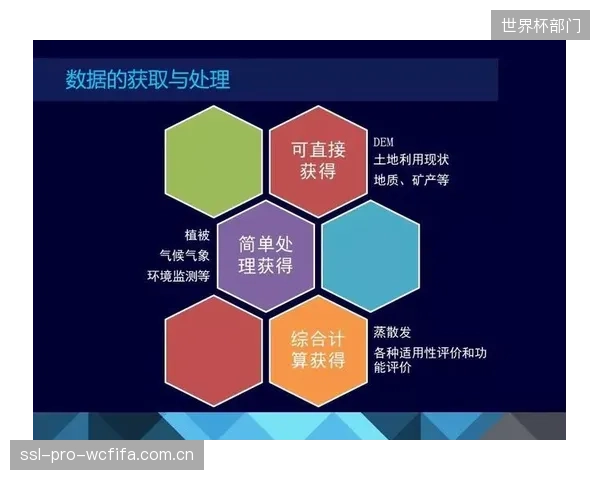 世界杯部门

数据的获取与处理

可直接获得

DEM
土地利用现状
地质、矿产等

植被
气候气象
环境监测等

简单处理获得

综合计算获得

蒸散发
各种适用性评价和功能评价

ssl-pro-wcfifa.com.cn